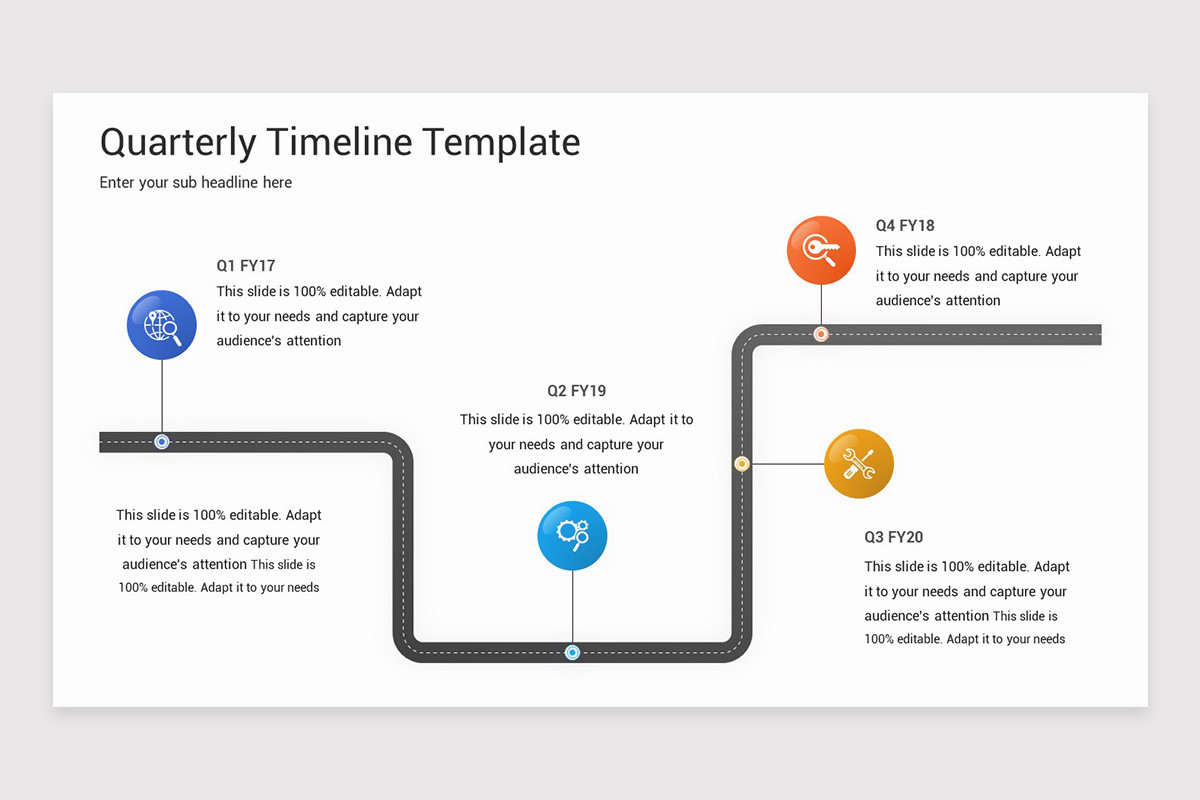 Quarterly Timeline Template

Enter your sub headline here

Q1 FY17

This slide is 100% editable. Adapt it to your needs and capture your audience's attention

This slide is 100% editable. Adapt it to your needs and capture your audience's attention This slide is 100% editable. Adapt it to your needs

Q2 FY19

This slide is 100% editable. Adapt it to your needs and capture your audience's attention

Q4 FY18

This slide is 100% editable. Adapt it to your needs and capture your audience's attention

Q3 FY20

This slide is 100% editable. Adapt it to your needs and capture your audience's attention This slide is 100% editable. Adapt it to your needs